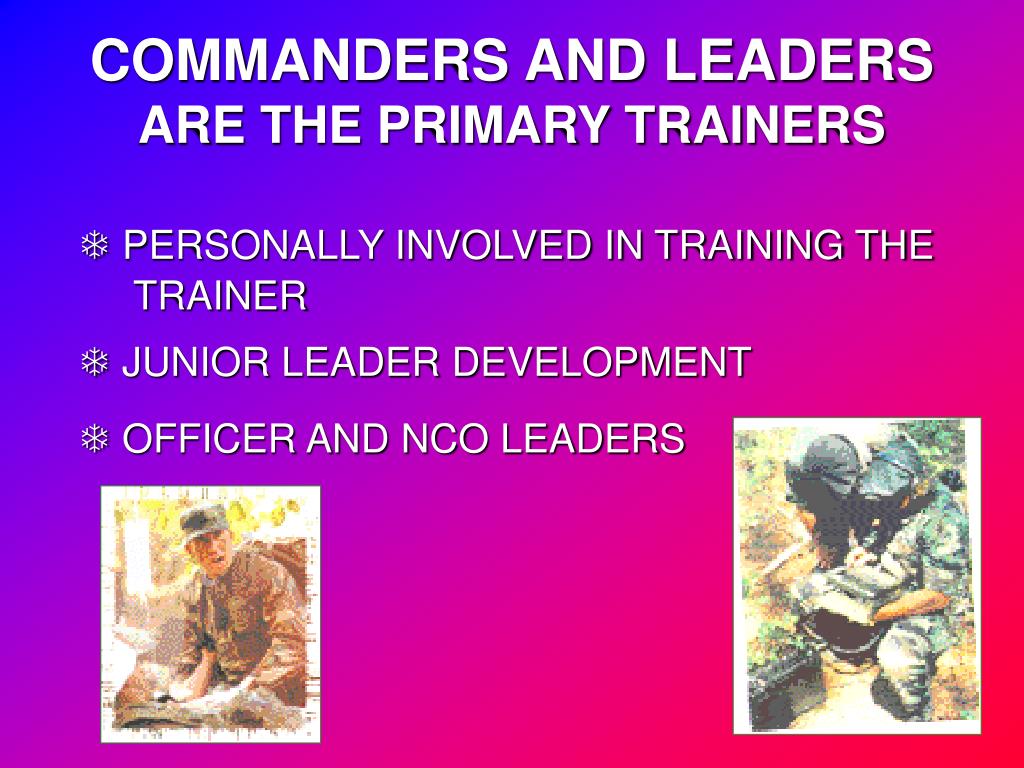 COMMANDERS AND LEADERS
ARE THE PRIMARY TRAINERS

❄ PERSONALLY INVOLVED IN TRAINING THE TRAINER

❄ JUNIOR LEADER DEVELOPMENT

❄ OFFICER AND NCO LEADERS